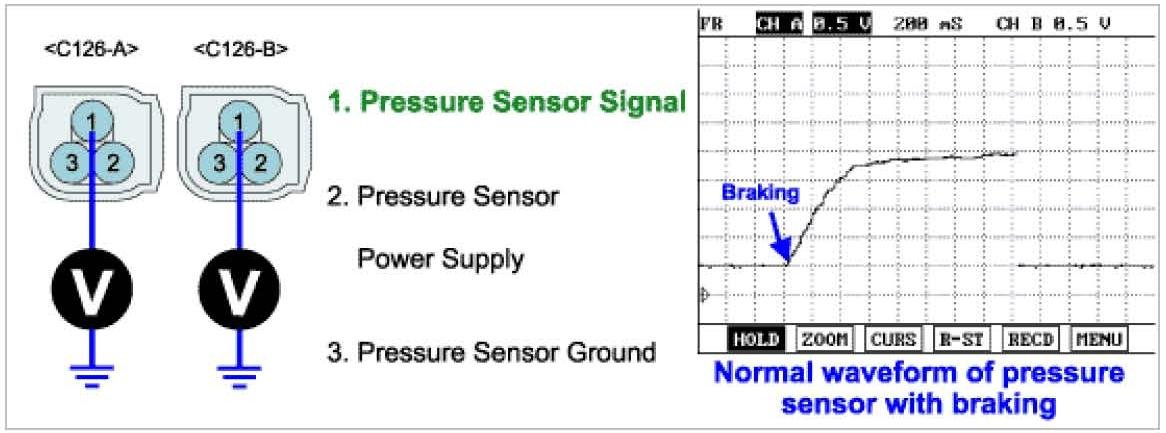 <C126-A>
<C126-B>

1
3 2
1
3 2

V
V

1. Pressure Sensor Signal

2. Pressure Sensor Power Supply

3. Pressure Sensor Ground

FR CH A 0.5 V 200 mS CH B 0.5 V

Braking

HOLD ZOOM CURS R-ST RECD MENU

Normal waveform of pressure sensor with braking